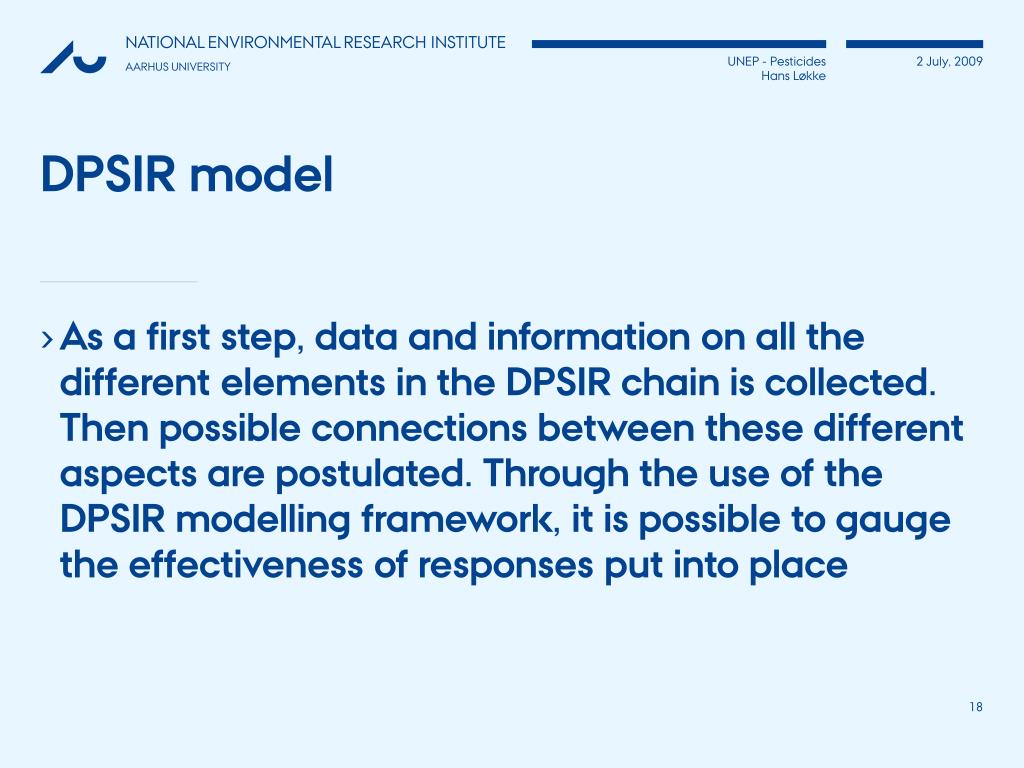 NATIONAL ENVIRONMENTAL RESEARCH INSTITUTE
AARHUS UNIVERSITY

UNEP - Pesticides
Hans Løkke

2 July, 2009

DPSIR model

› As a first step, data and information on all the different elements in the DPSIR chain is collected. Then possible connections between these different aspects are postulated. Through the use of the DPSIR modelling framework, it is possible to gauge the effectiveness of responses put into place

18